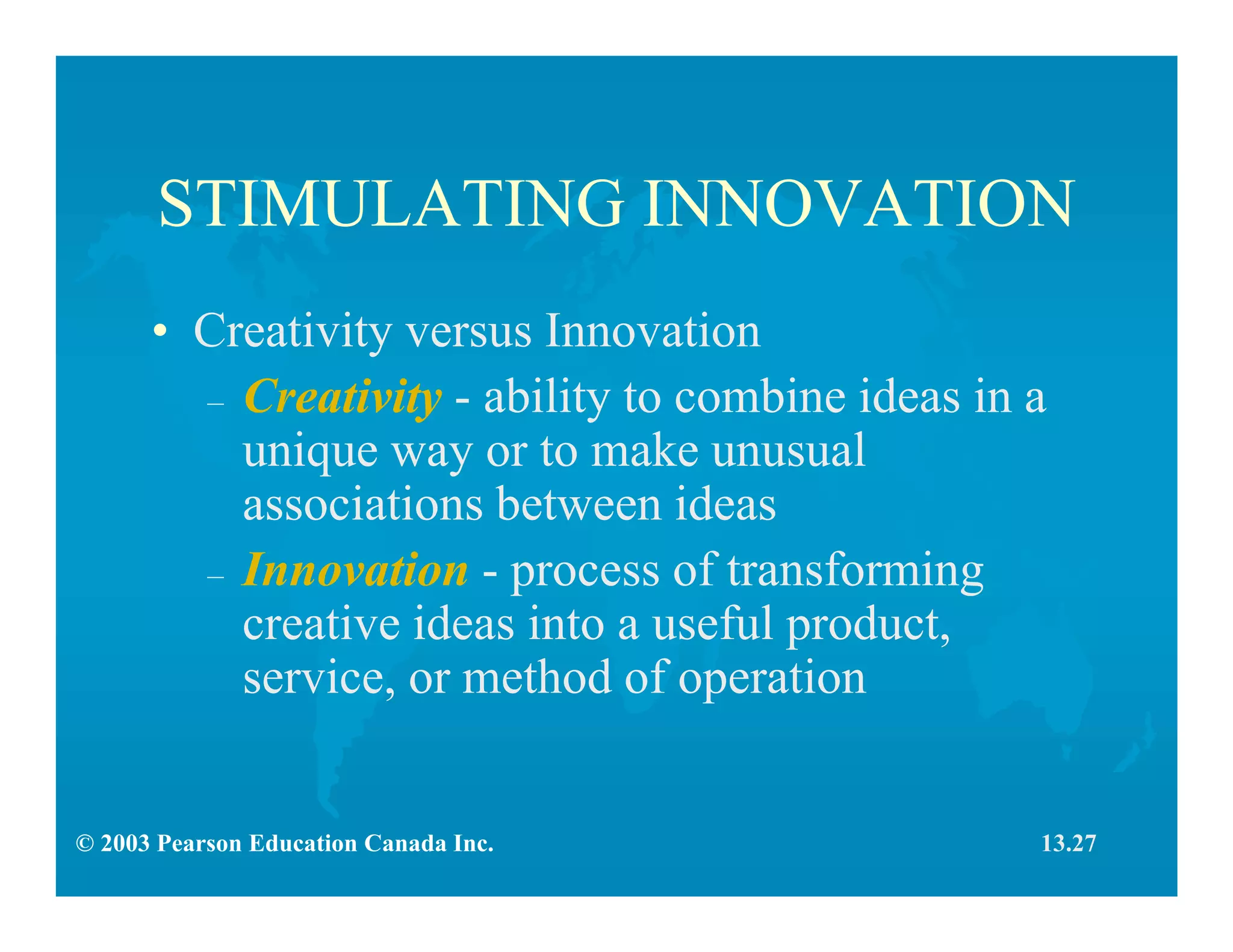 STIMULATING INNOVATION

• Creativity versus Innovation

– Creativity - ability to combine ideas in a unique way or to make unusual associations between ideas

– Innovation - process of transforming creative ideas into a useful product, service, or method of operation

© 2003 Pearson Education Canada Inc.

13.27